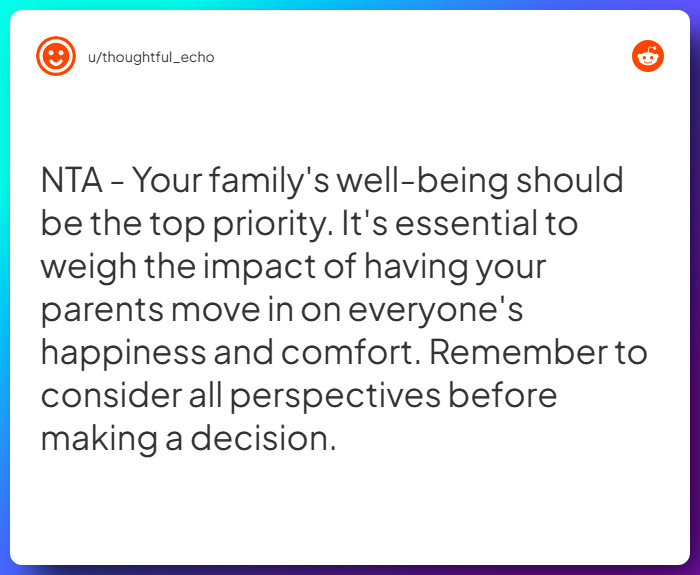 u/thoughtful_echo

NTA - Your family's well-being should be the top priority. It's essential to weigh the impact of having your parents move in on everyone's happiness and comfort. Remember to consider all perspectives before making a decision.